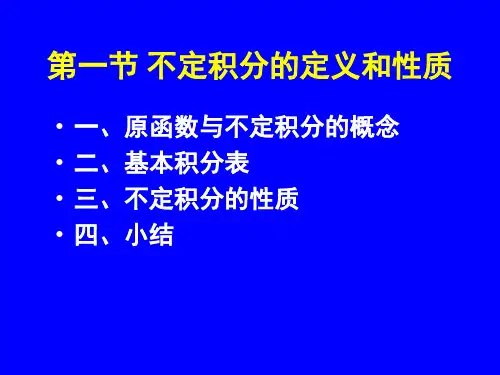 第一节 不定积分的定义和性质

• 一、原函数与不定积分的概念
• 二、基本积分表
• 三、不定积分的性质
• 四、小结